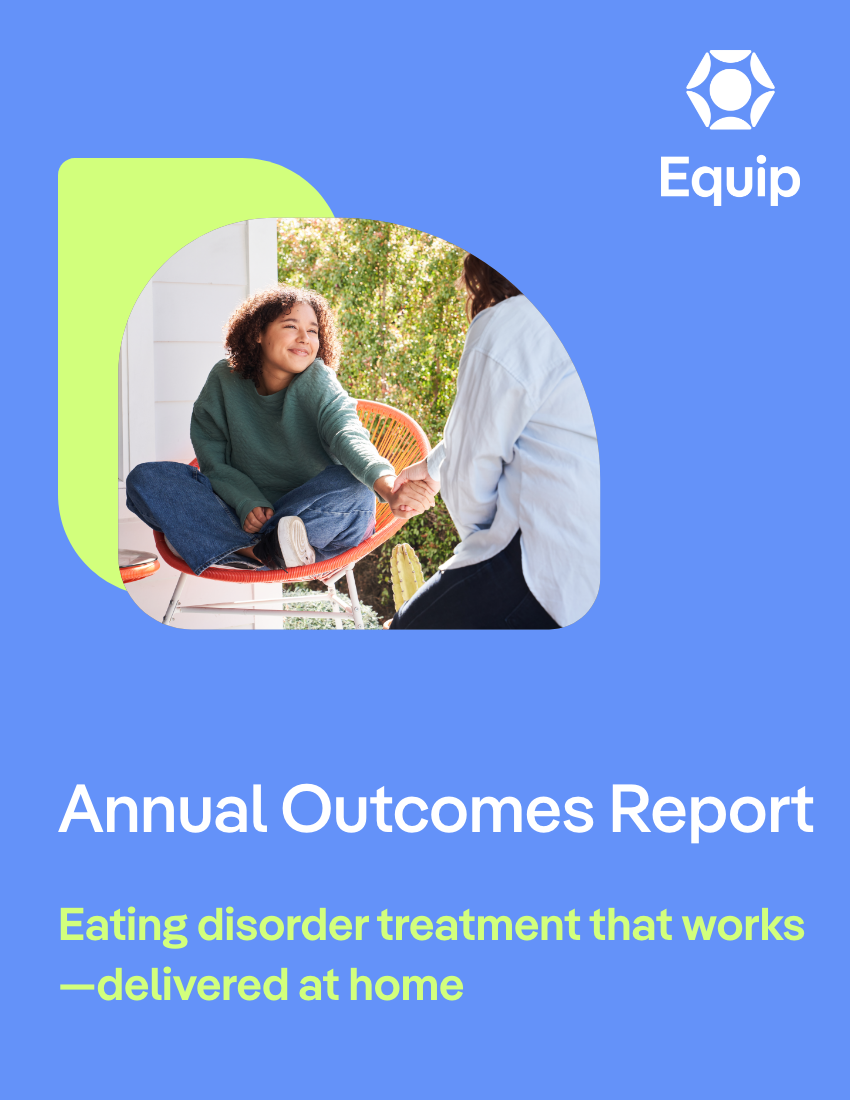 Equip

Annual Outcomes Report

Eating disorder treatment that works—delivered at home